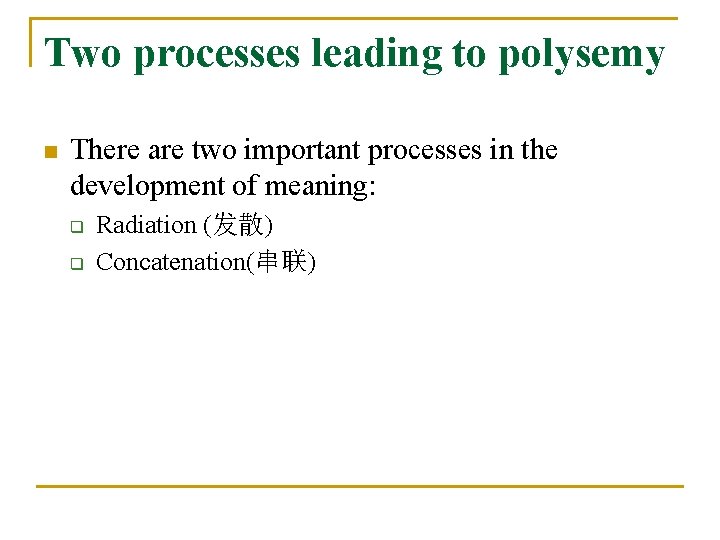 Two processes leading to polysemy

There are two important processes in the development of meaning:

Radiation (发散)

Concatenation(串联)